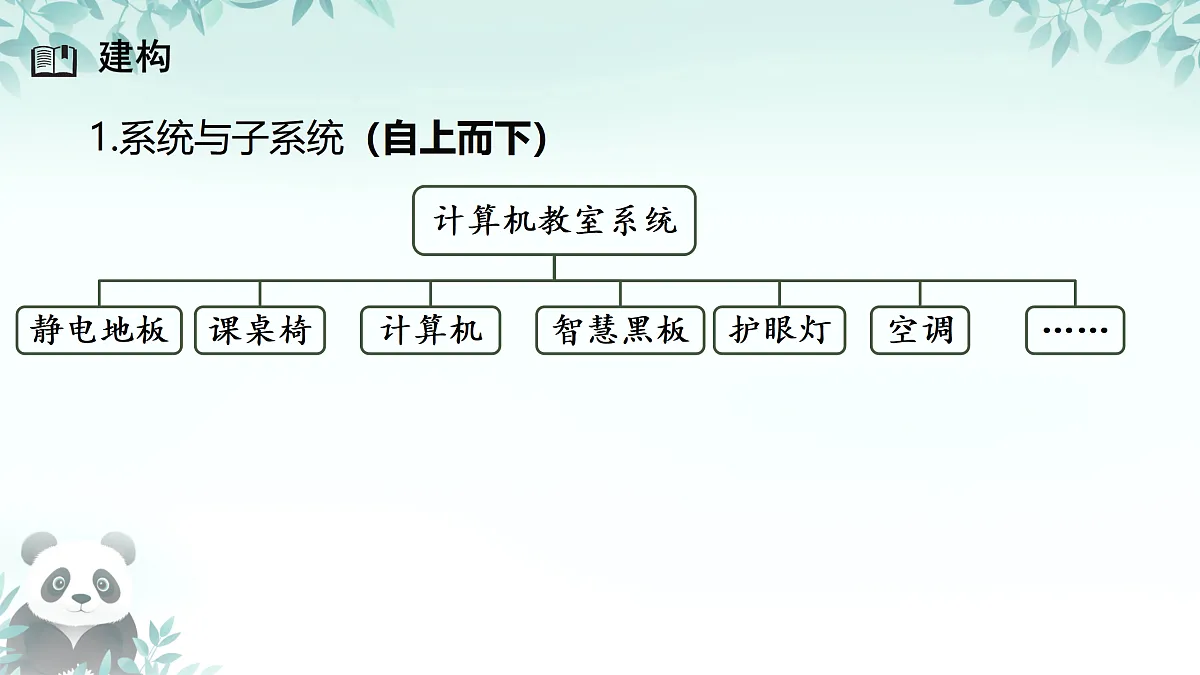 建构

1.系统与子系统（自上而下）

计算机教室系统

静电地板
课桌椅
计算机
智慧黑板
护眼灯
空调
……